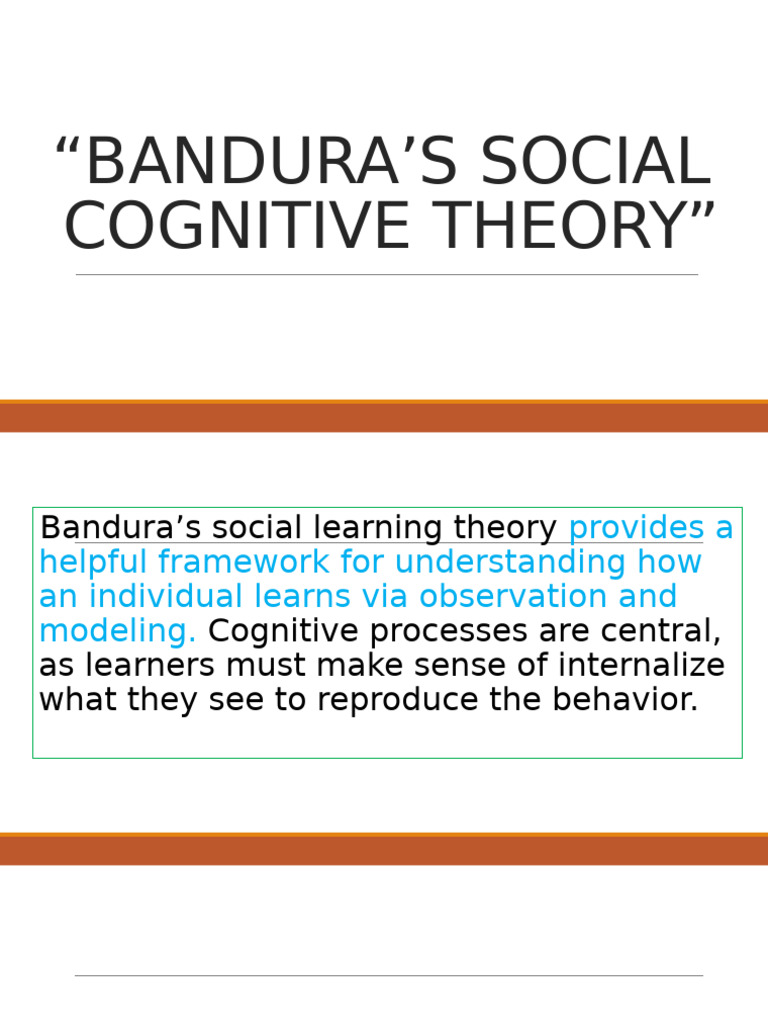 “BANDURA’S SOCIAL COGNITIVE THEORY”

Bandura’s social learning theory provides a helpful framework for understanding how an individual learns via observation and modeling. Cognitive processes are central, as learners must make sense of internalize what they see to reproduce the behavior.